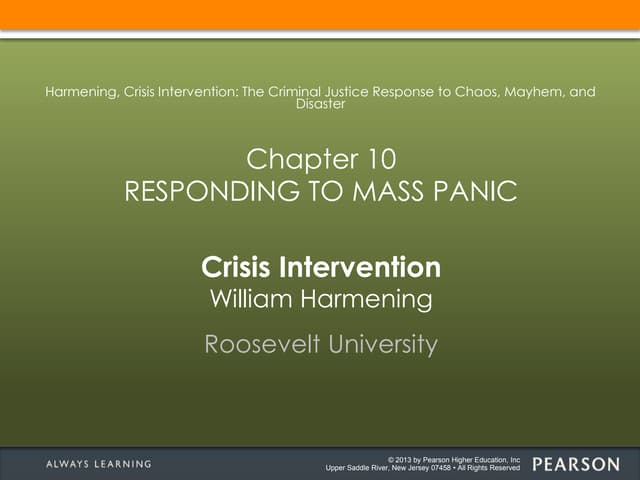 Harmening, Crisis Intervention: The Criminal Justice Response to Chaos, Mayhem, and Disaster

Chapter 10
RESPONDING TO MASS PANIC

Crisis Intervention
William Harmening

Roosevelt University

ALWAYS LEARNING

© 2013 by Pearson Higher Education, Inc
Upper Saddle River, New Jersey 07458 • All Rights Reserved

PEARSON